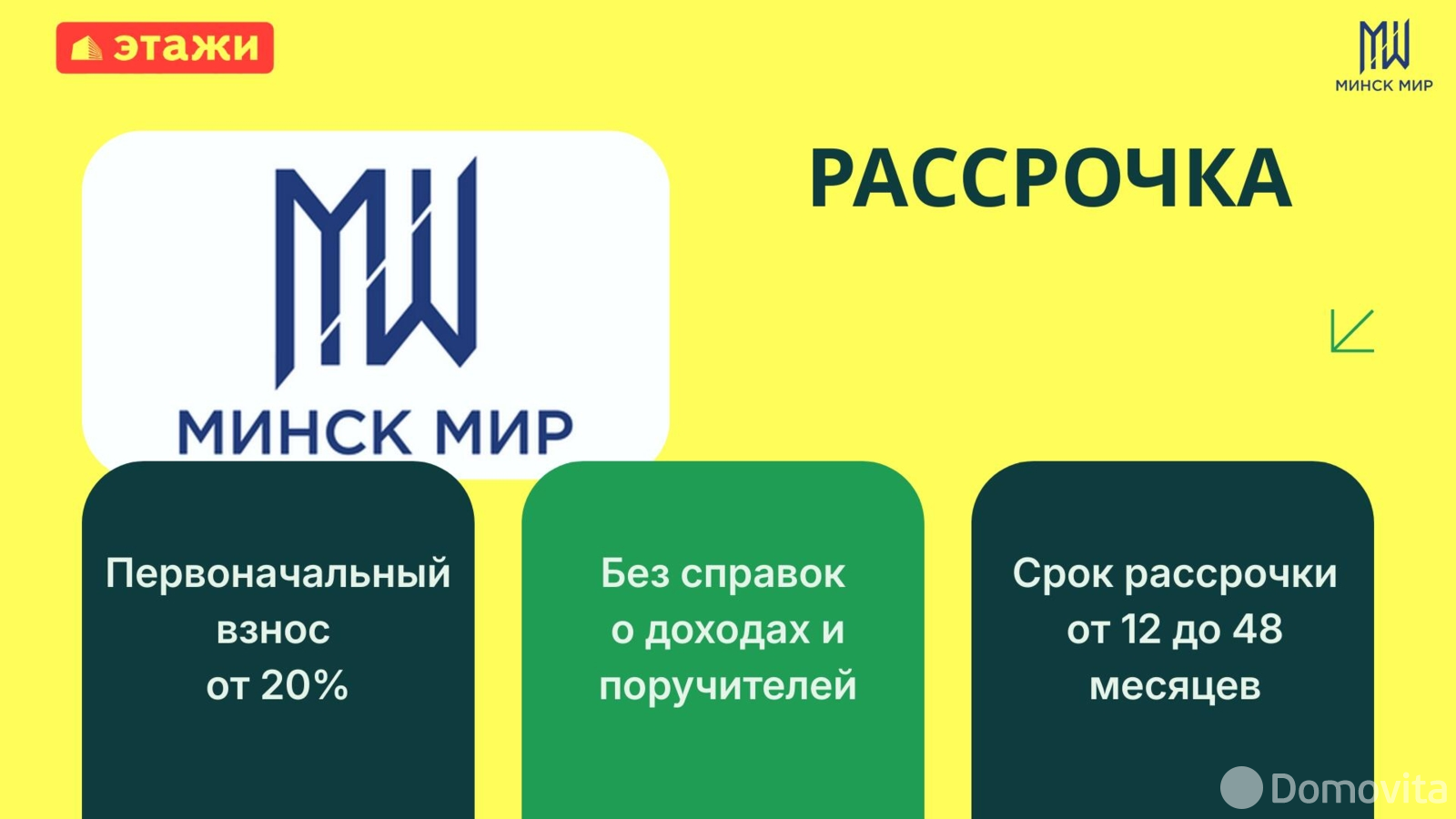 этажи

МИНСК МИР

МИНСК МИР

РАССРОЧКА

Первоначальный взнос от 20%

Без справок о доходах и поручителей

Срок рассрочки от 12 до 48 месяцев

Domovita